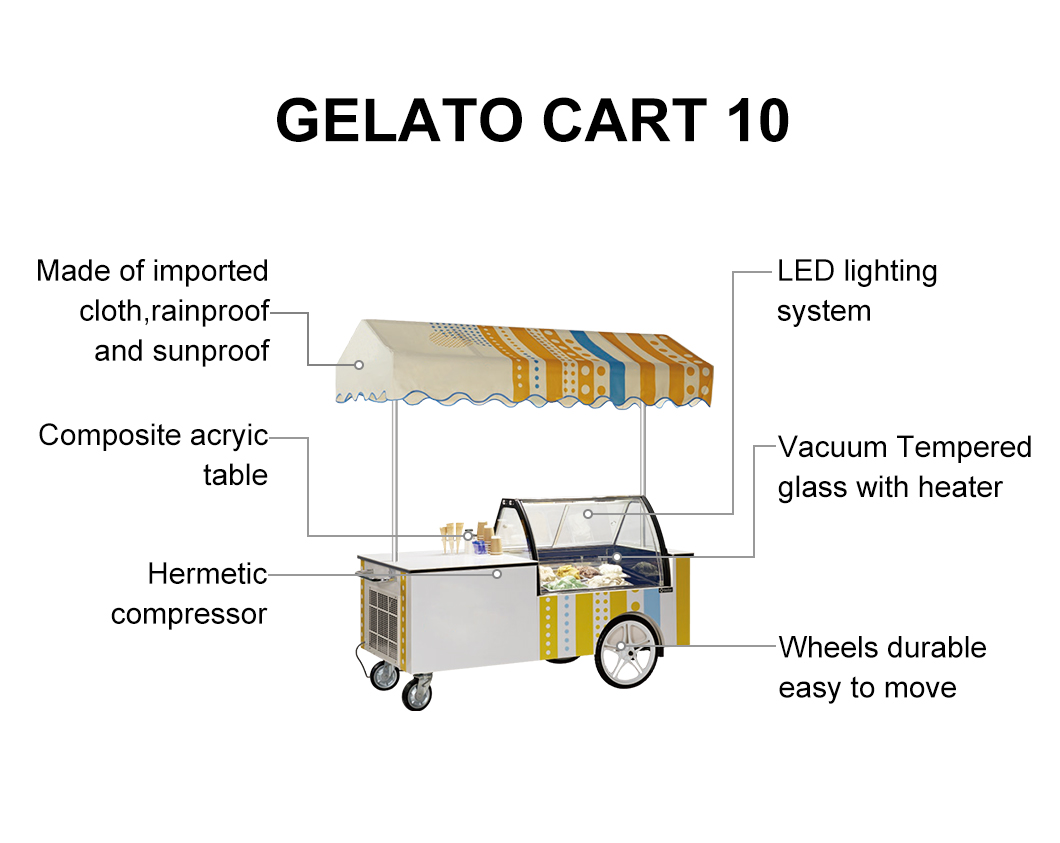 GELATO CART 10

Made of imported cloth,rainproof and sunproof

Composite acryic table

Hermetic compressor

LED lighting system

Vacuum Tempered glass with heater

Wheels durable easy to move